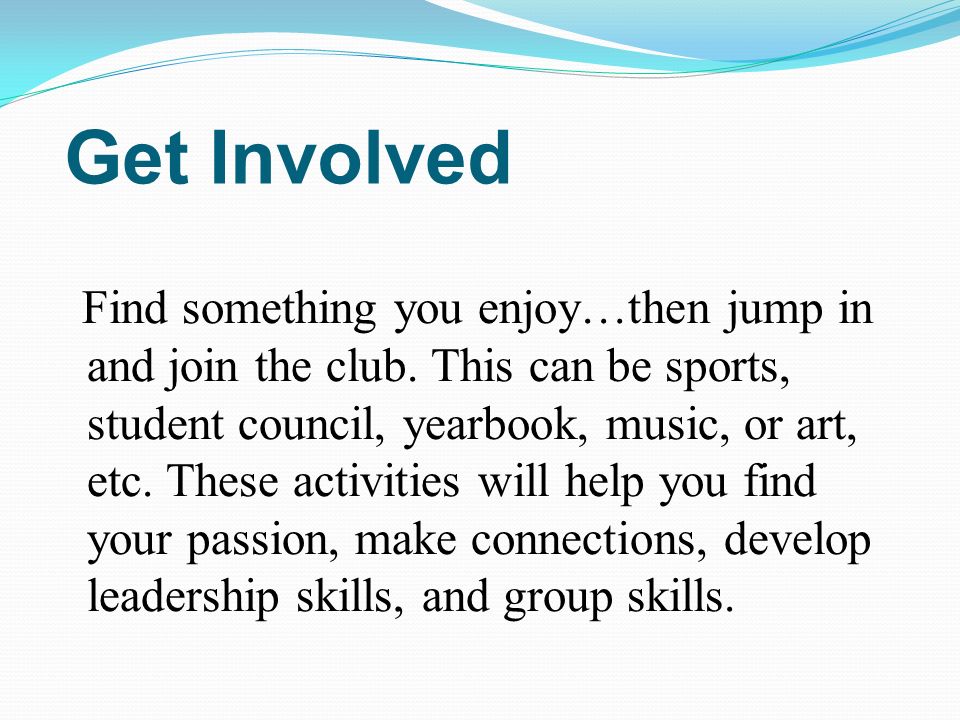 Get Involved

Find something you enjoy…then jump in and join the club. This can be sports, student council, yearbook, music, or art, etc. These activities will help you find your passion, make connections, develop leadership skills, and group skills.